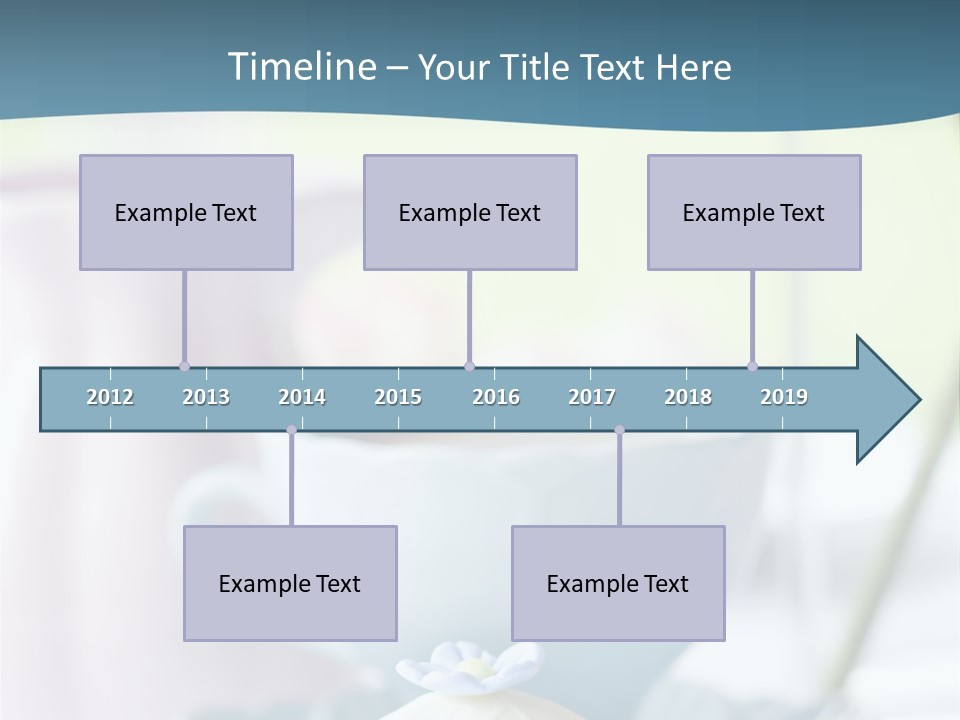 Timeline – Your Title Text Here

Example Text

Example Text

Example Text

2012 2013 2014 2015 2016 2017 2018 2019

Example Text

Example Text